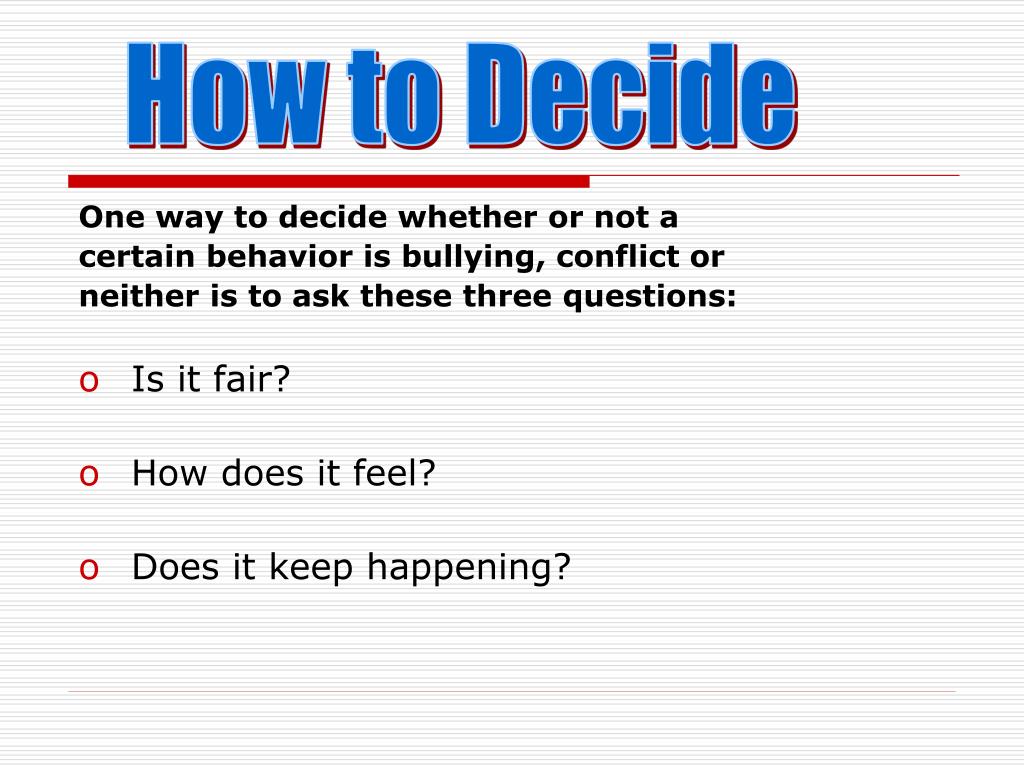 How to Decide

One way to decide whether or not a certain behavior is bullying, conflict or neither is to ask these three questions:

o Is it fair?

o How does it feel?

o Does it keep happening?